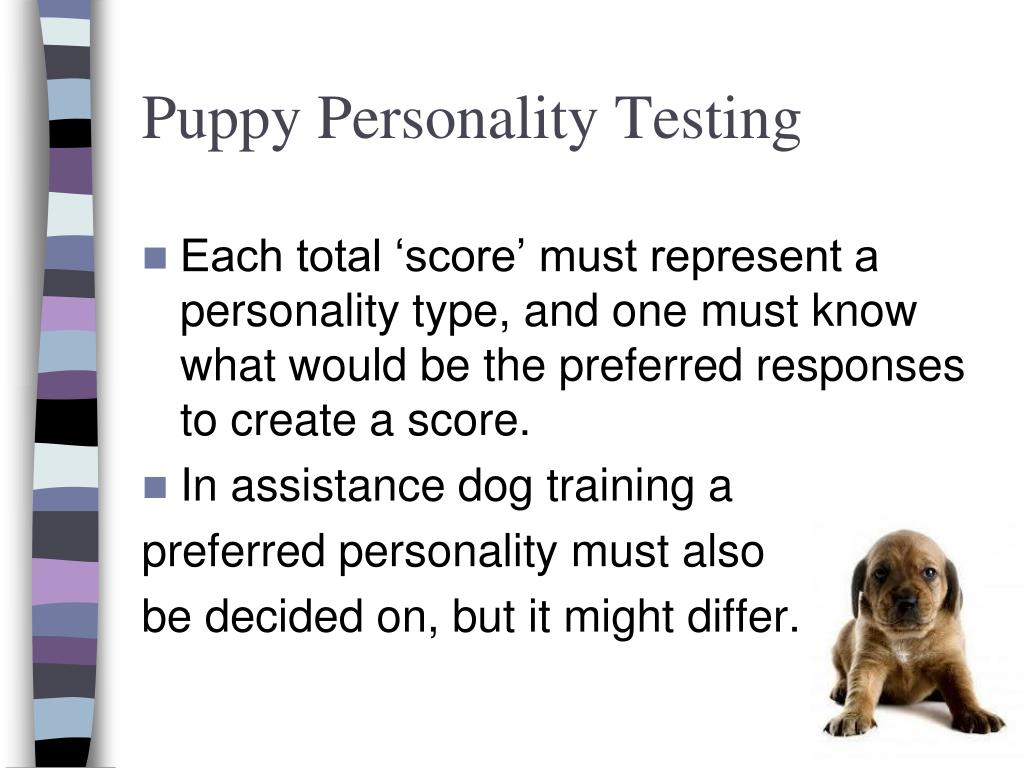 Puppy Personality Testing

Each total ‘score’ must represent a personality type, and one must know what would be the preferred responses to create a score.

In assistance dog training a preferred personality must also be decided on, but it might differ.